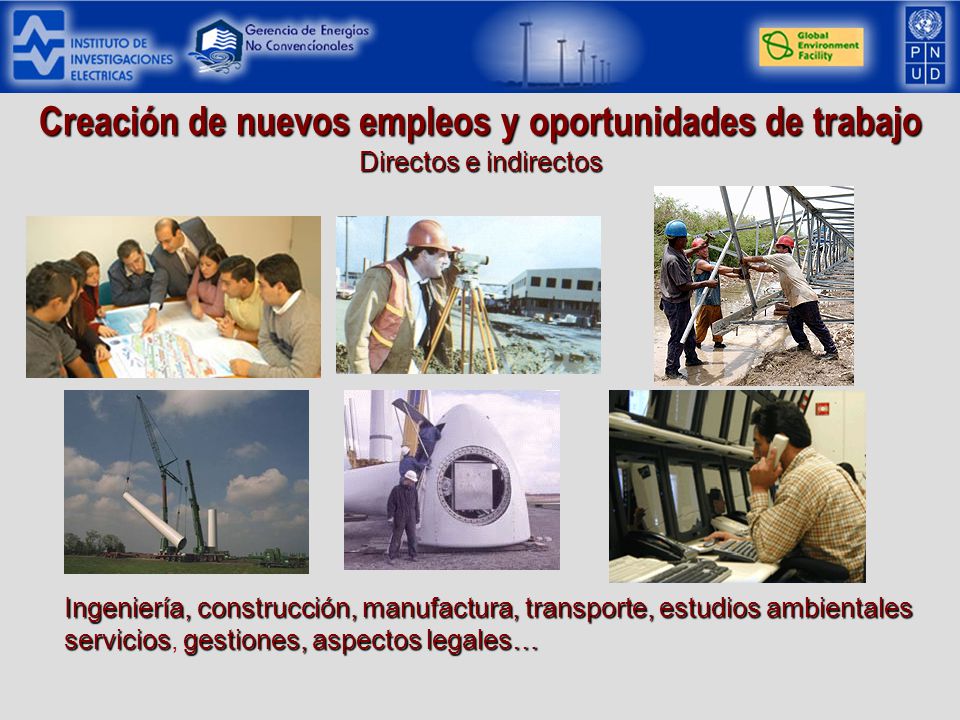 INSTITUTO DE INVESTIGACIONES ELECTRICAS

Gerencia de Energías No Convencionales

Global Environment Facility

P N U D

Creación de nuevos empleos y oportunidades de trabajo

Directos e indirectos

Ingeniería, construcción, manufactura, transporte, estudios ambientales servicios, gestiones, aspectos legales…